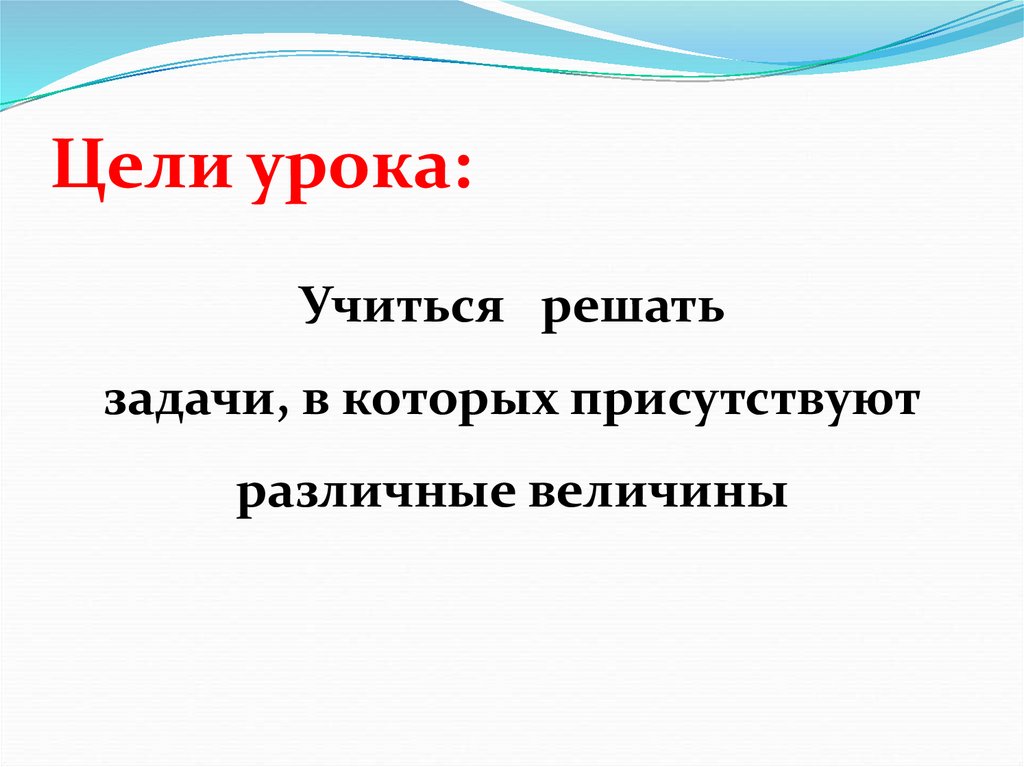 Цели урока:

Учиться решать задачи, в которых присутствуют различные величины